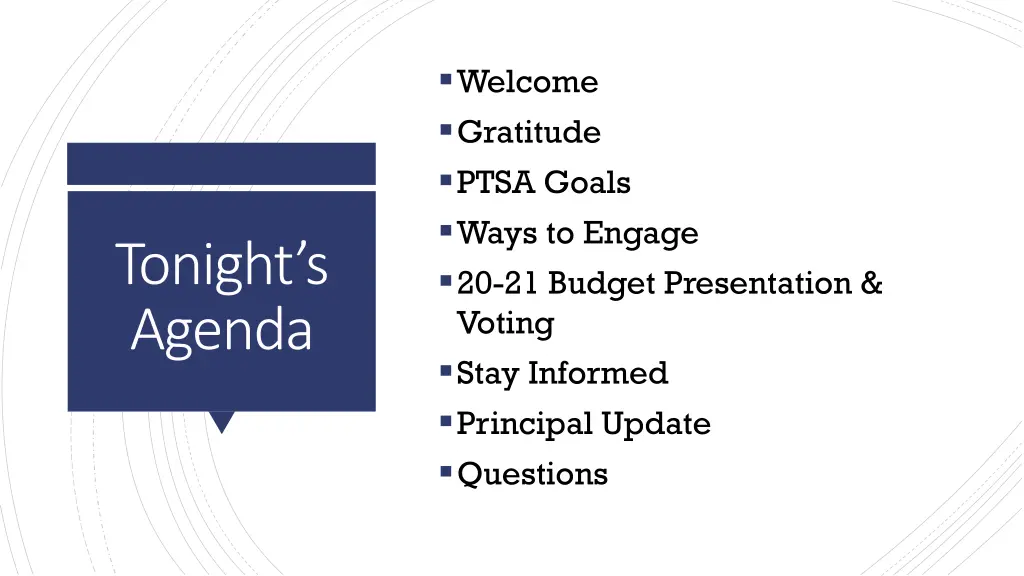 Tonight's Agenda

▪ Welcome
▪ Gratitude
▪ PTSA Goals
▪ Ways to Engage
▪ 20-21 Budget Presentation & Voting
▪ Stay Informed
▪ Principal Update
▪ Questions